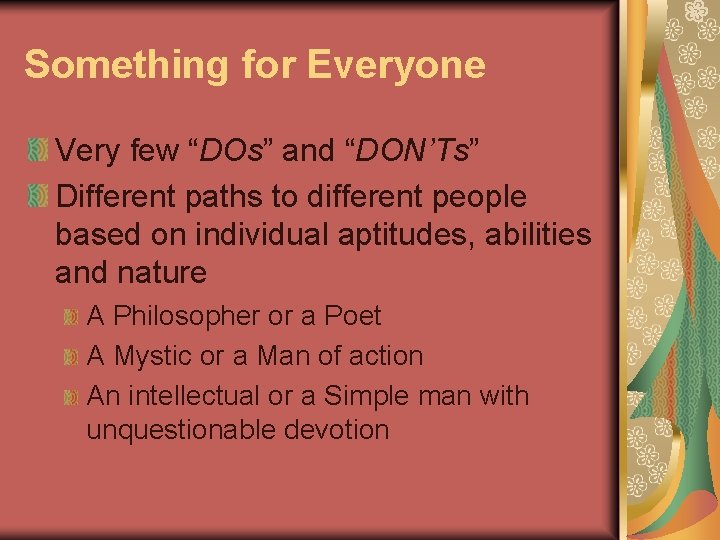 Something for Everyone

Very few “DOs” and “DON’Ts”

Different paths to different people based on individual aptitudes, abilities and nature

A Philosopher or a Poet

A Mystic or a Man of action

An intellectual or a Simple man with unquestionable devotion